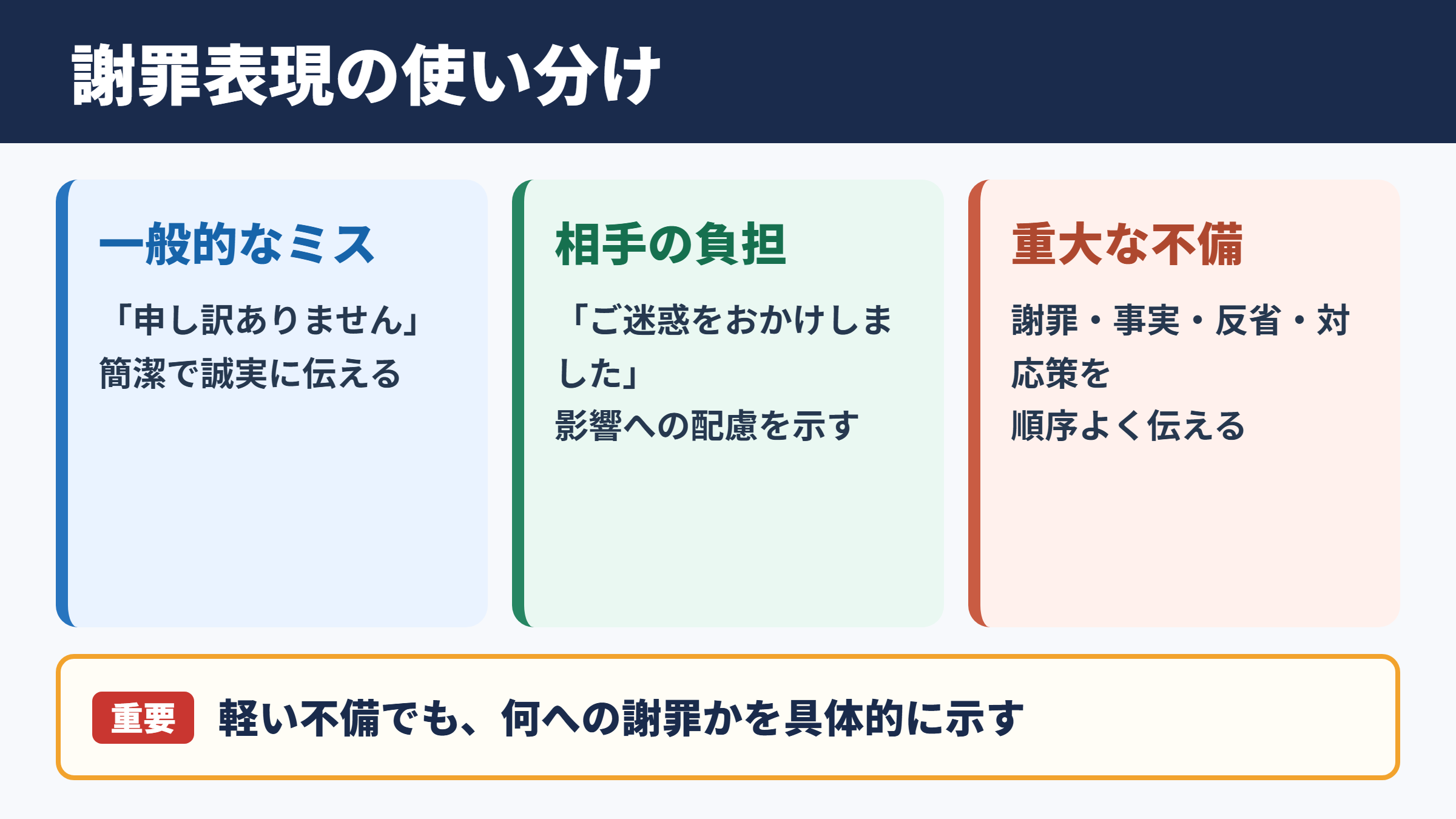 謝罪表現の使い分け

一般的なミス

「申し訳ありません」
簡潔で誠実に伝える

相手の負担

「ご迷惑をおかけしました」
影響への配慮を示す

重大な不備

謝罪・事実・反省・対応策を
順序よく伝える

重要 軽い不備でも、何への謝罪かを具体的に示す